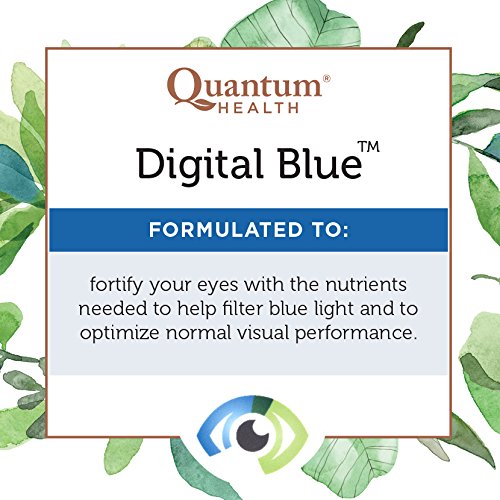 Quantum®
HEALTH

Digital Blue™

FORMULATED TO:

fortify your eyes with the nutrients needed to help filter blue light and to optimize normal visual performance.